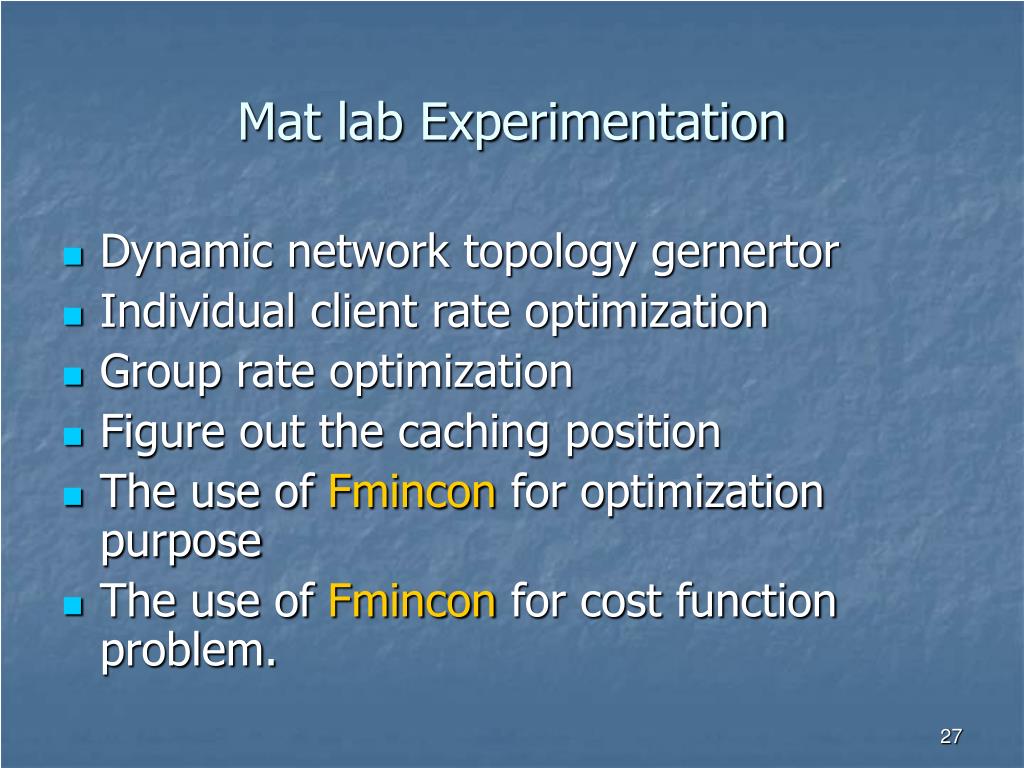 Mat lab Experimentation

- Dynamic network topology gernertor
- Individual client rate optimization
- Group rate optimization
- Figure out the caching position
- The use of Fmincon for optimization purpose
- The use of Fmincon for cost function problem.

27